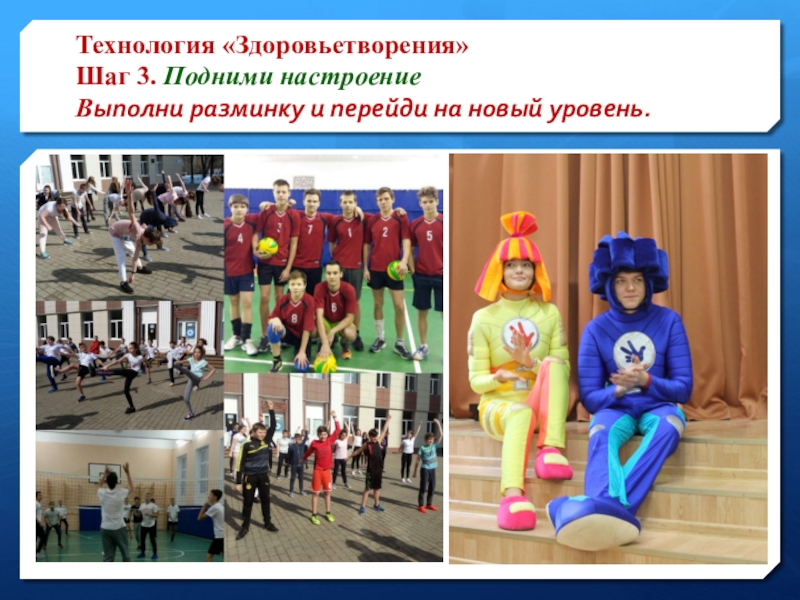 Технология «Здоровьетворения»
Шаг 3. Подними настроение
Выполни разминку и перейди на новый уровень.

4
7
1
2
5
8
6